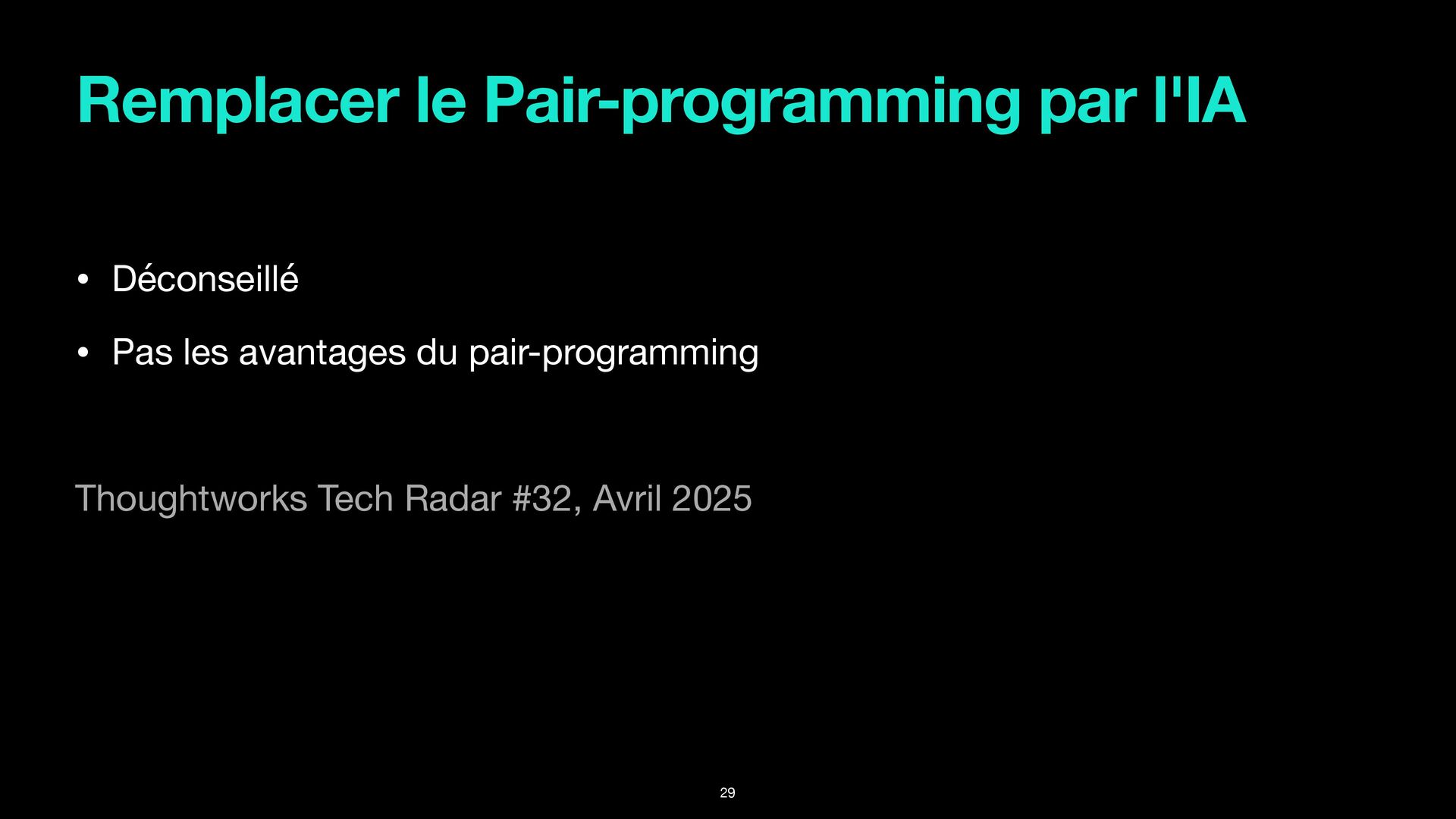 Remplacer le Pair-programming par l'IA

• Déconseillé

• Pas les avantages du pair-programming

Thoughtworks Tech Radar #32, Avril 2025

29